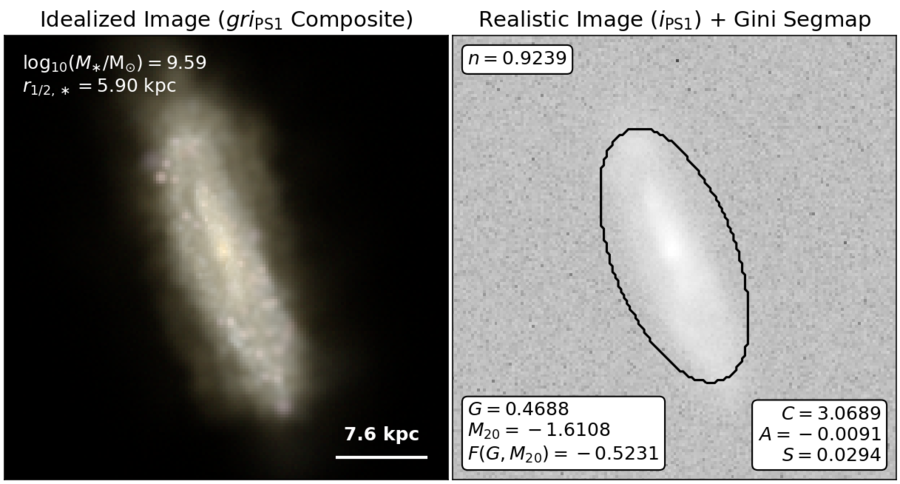 Idealized Image ($gri_{\mathrm{PS1}}$ Composite)

$\log_{10}(M_*/\mathrm{M}_\odot) = 9.59$
$r_{1/2,*} = 5.90$ kpc

7.6 kpc

Realistic Image ($i_{\mathrm{PS1}}$) + Gini Segmap

$n = 0.9239$

$G = 0.4688$
$M_{20} = -1.6108$
$F(G, M_{20}) = -0.5231$

$C = 3.0689$
$A = -0.0091$
$S = 0.0294$